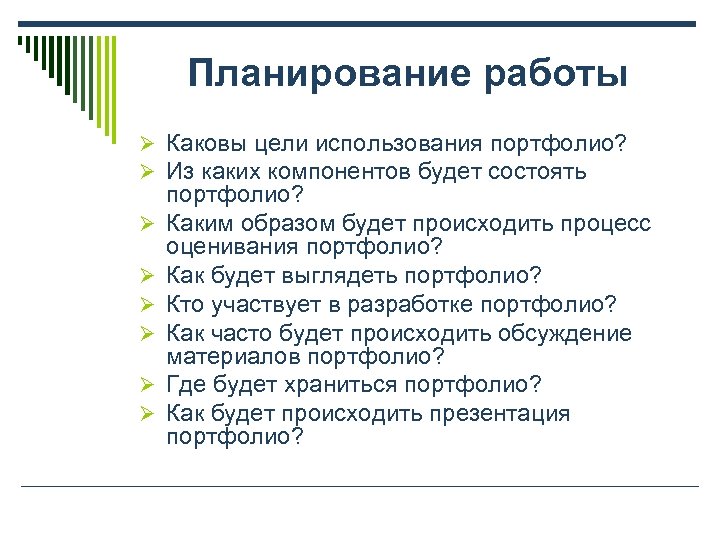 Планирование работы

➢ Каковы цели использования портфолио?
➢ Из каких компонентов будет состоять портфолио?
➢ Каким образом будет происходить процесс оценивания портфолио?
➢ Как будет выглядеть портфолио?
➢ Кто участвует в разработке портфолио?
➢ Как часто будет происходить обсуждение материалов портфолио?
➢ Где будет храниться портфолио?
➢ Как будет происходить презентация портфолио?